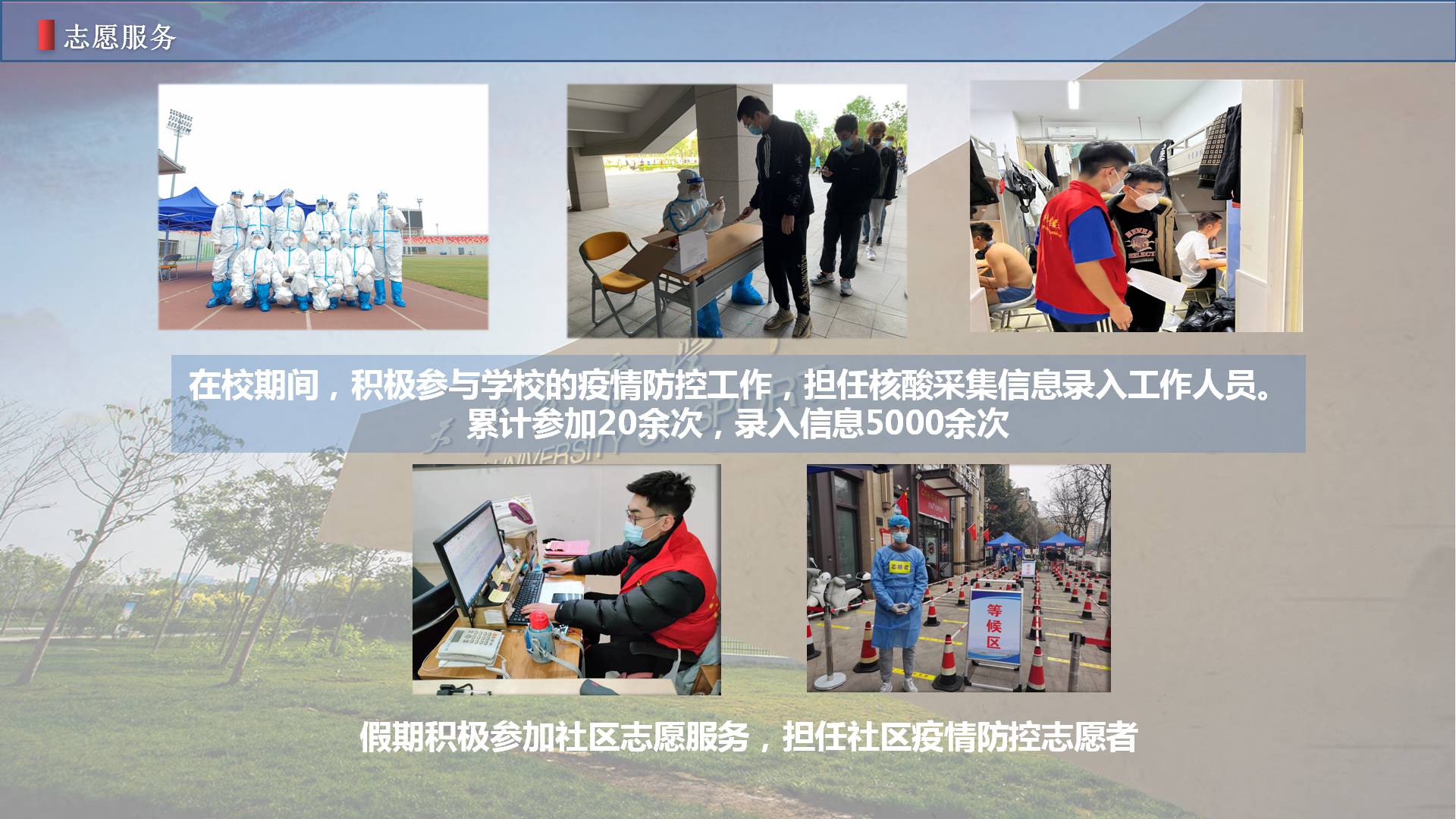 志愿服务

在校期间，积极参与学校的疫情防控工作，担任核酸采集信息录入工作人员。累计参加20余次，录入信息5000余次

志愿者

等候区

假期积极参加社区志愿服务，担任社区疫情防控志愿者